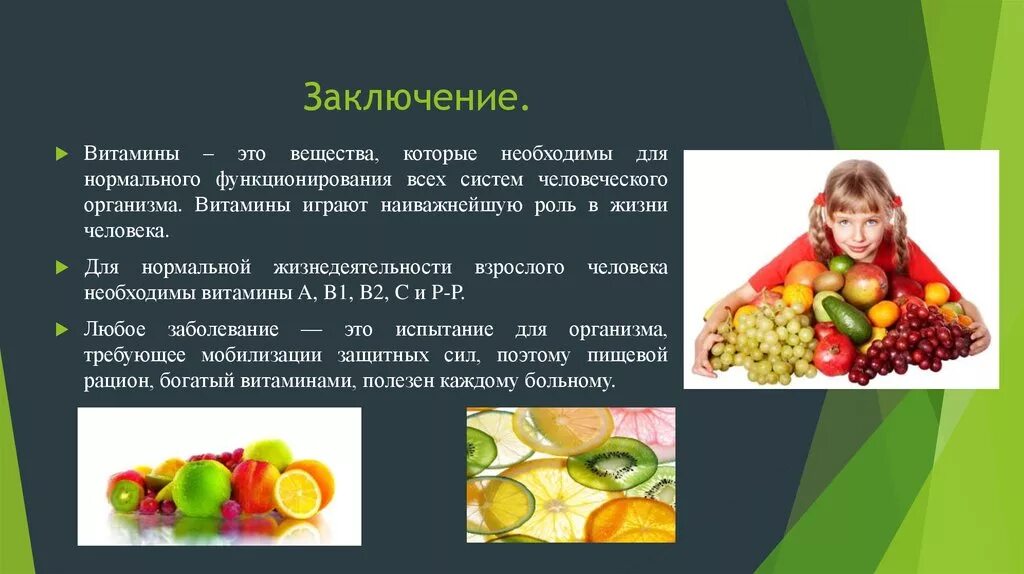 Заключение.

Витамины – это вещества, которые необходимы для нормального функционирования всех систем человеческого организма. Витамины играют наиважнейшую роль в жизни человека.

Для нормальной жизнедеятельности взрослого человека необходимы витамины А, В1, В2, С и Р-Р.

Любое заболевание — это испытание для организма, требующее мобилизации защитных сил, поэтому пищевой рацион, богатый витаминами, полезен каждому больному.